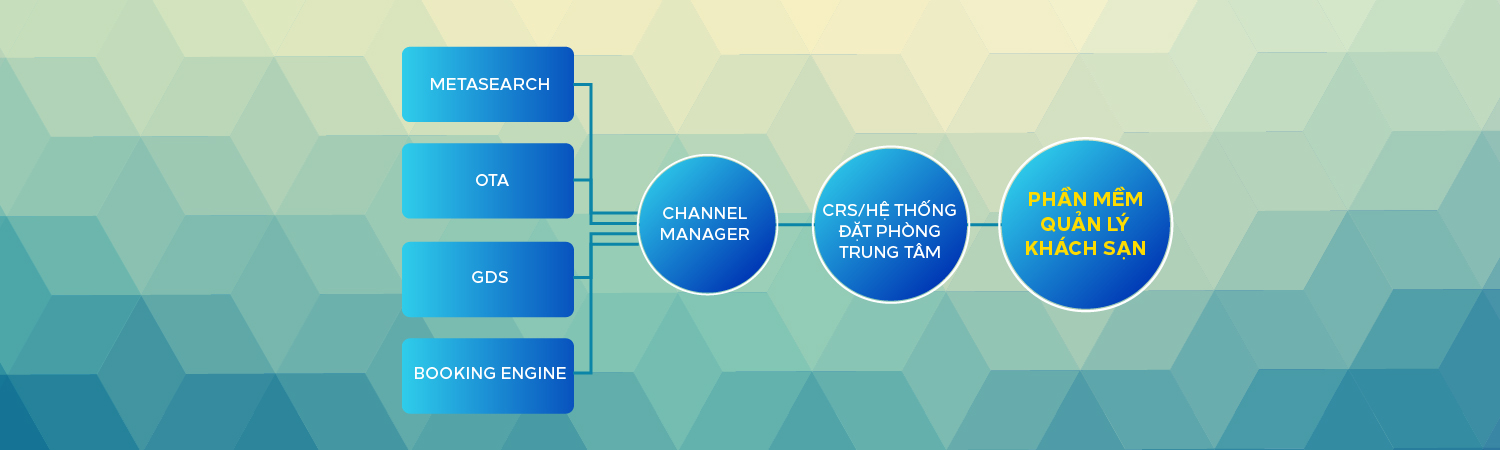 METASEARCH

OTA

GDS

BOOKING ENGINE

CHANNEL MANAGER

CRS/HỆ THỐNG ĐẶT PHÒNG TRUNG TÂM

PHẦN MỀM QUẢN LÝ KHÁCH SẠN